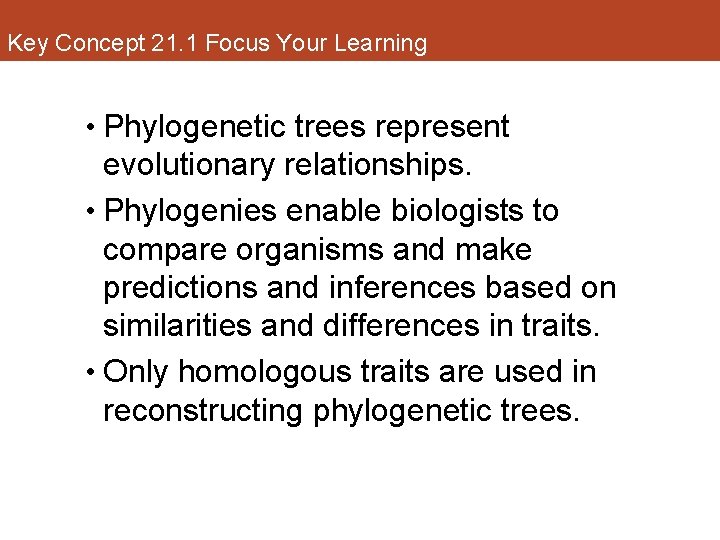 Key Concept 21.1 Focus Your Learning

• Phylogenetic trees represent evolutionary relationships.

• Phylogenies enable biologists to compare organisms and make predictions and inferences based on similarities and differences in traits.

• Only homologous traits are used in reconstructing phylogenetic trees.